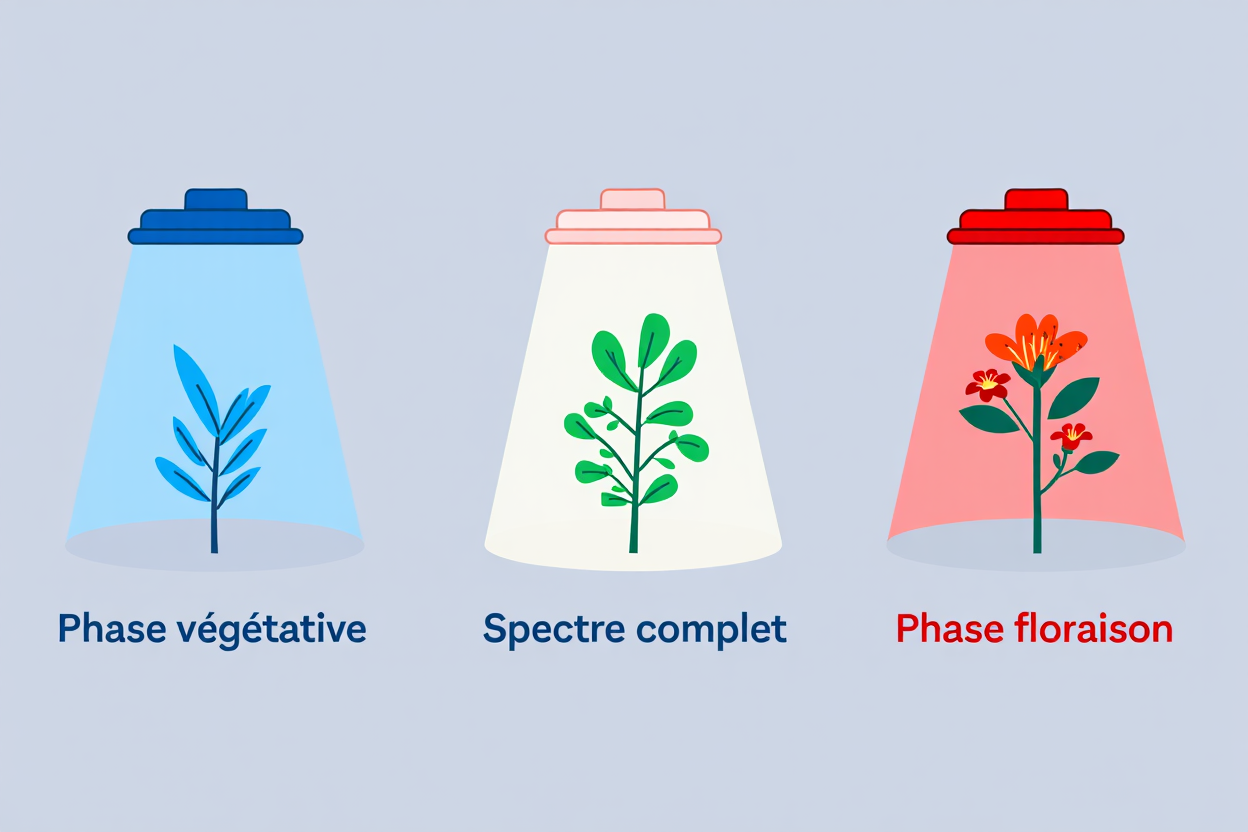 Phase végétative

Spectre complet

Phase floraison